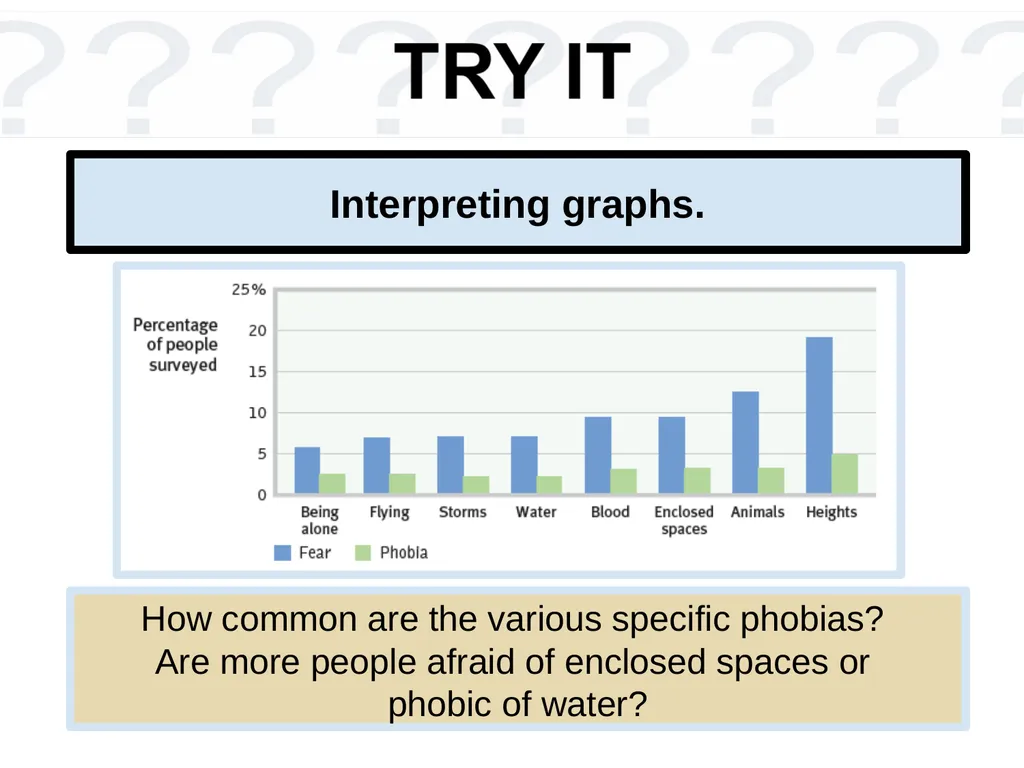 TRY IT

Interpreting graphs.

Percentage of people surveyed

25%
20
15
10
5
0

Being alone
Flying
Storms
Water
Blood
Enclosed spaces
Animals
Heights

Fear
Phobia

How common are the various specific phobias? Are more people afraid of enclosed spaces or phobic of water?